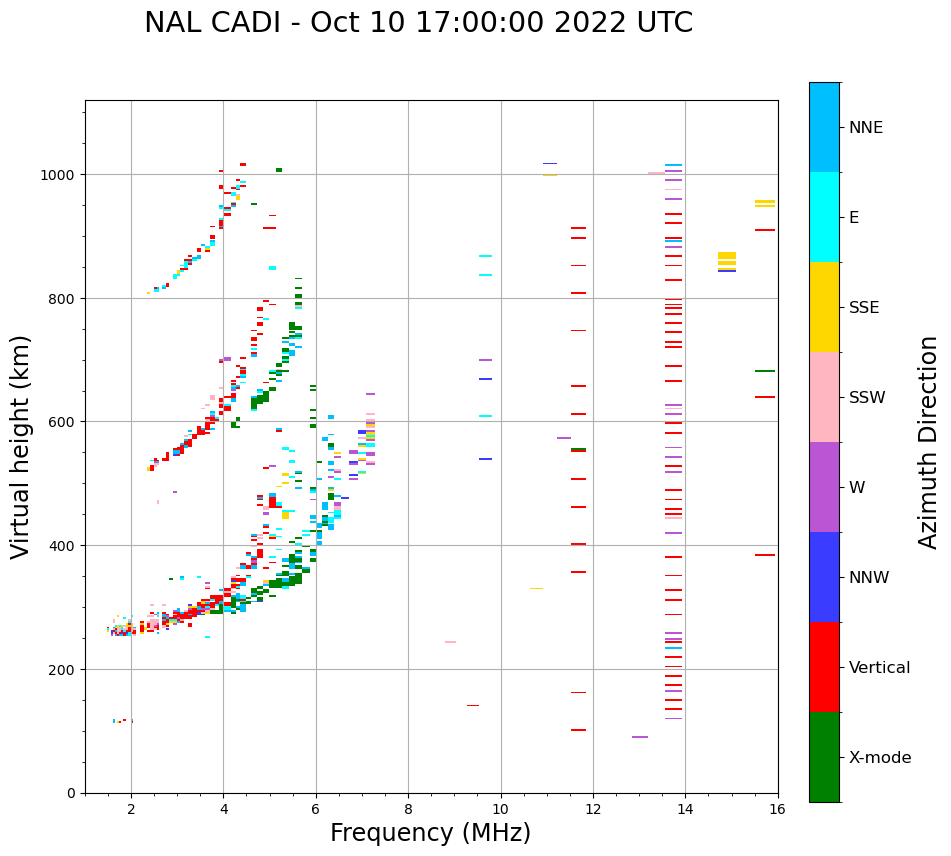 NAL CADI - Oct 10 17:00:00 2022 UTC

Virtual height (km)

1000
800
600
400
200
0

2
4
6
8
10
12
14
16

Frequency (MHz)

NNE
E
SSE
SSW
W
NNW
Vertical
X-mode

Azimuth Direction